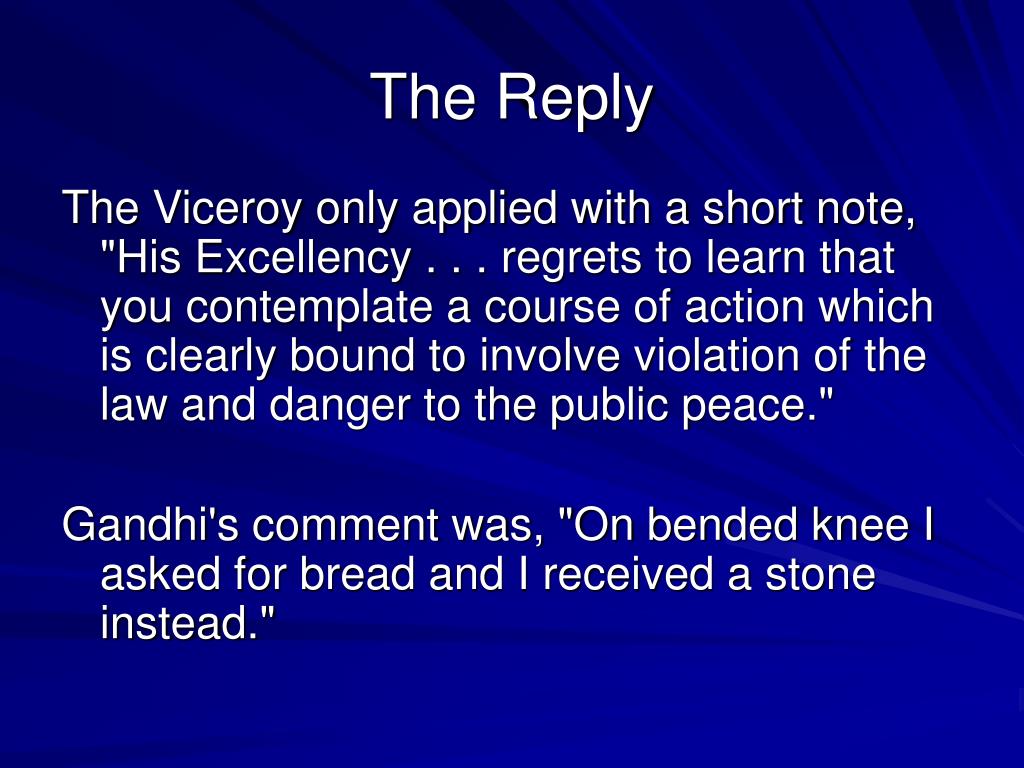 The Reply

The Viceroy only applied with a short note, "His Excellency . . . regrets to learn that you contemplate a course of action which is clearly bound to involve violation of the law and danger to the public peace."

Gandhi's comment was, "On bended knee I asked for bread and I received a stone instead."